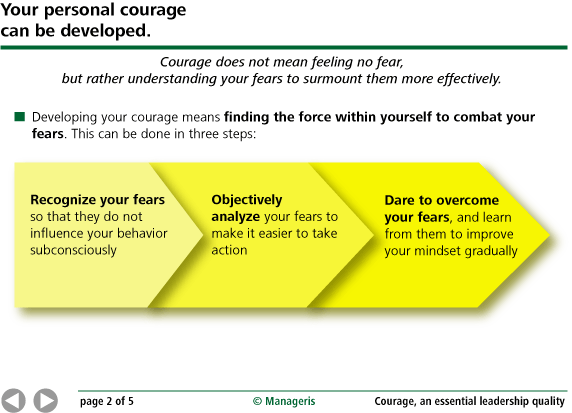 Your personal courage can be developed.

Courage does not mean feeling no fear, but rather understanding your fears to surmount them more effectively.

Developing your courage means finding the force within yourself to combat your fears. This can be done in three steps:

Recognize your fears so that they do not influence your behavior subconsciously

Objectively analyze your fears to make it easier to take action

Dare to overcome your fears, and learn from them to improve your mindset gradually

page 2 of 5

© Manageris

Courage, an essential leadership quality